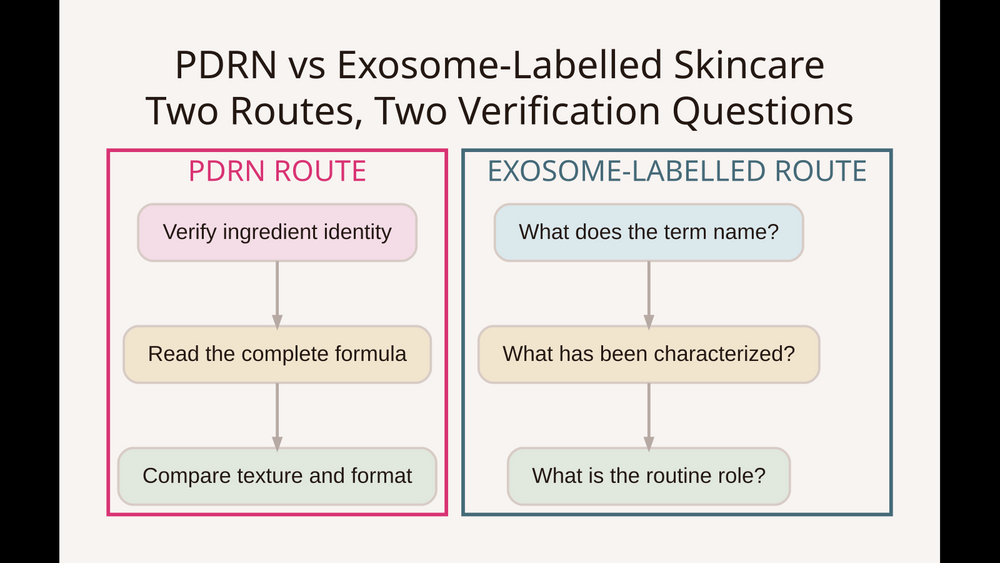 PDRN vs Exosome-Labelled Skincare
Two Routes, Two Verification Questions

PDRN ROUTE

Verify ingredient identity

Read the complete formula

Compare texture and format

EXOSOME-LABELLED ROUTE

What does the term name?

What has been characterized?

What is the routine role?